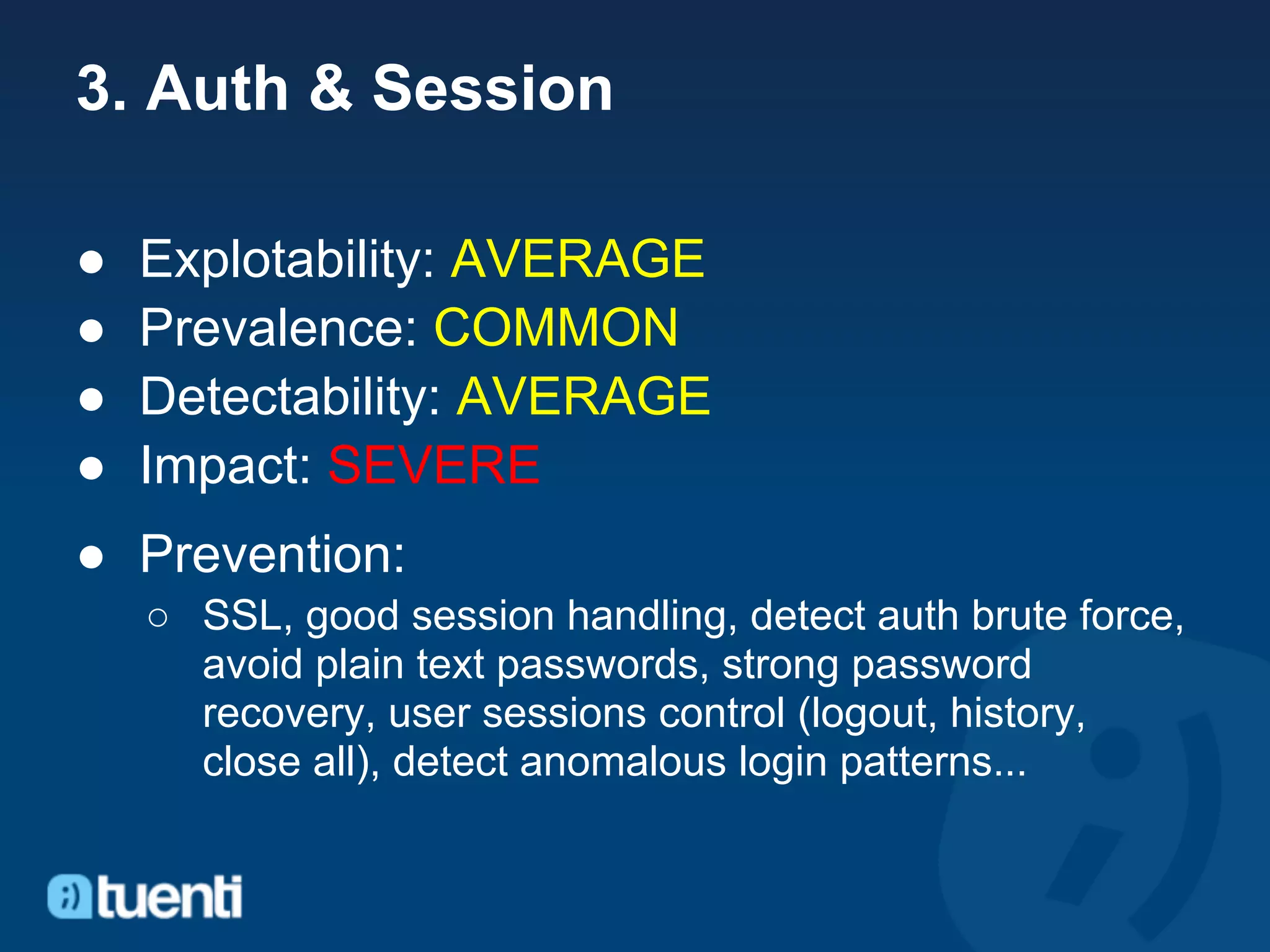 3. Auth & Session

● Explotability: AVERAGE
● Prevalence: COMMON
● Detectability: AVERAGE
● Impact: SEVERE

● Prevention:
○ SSL, good session handling, detect auth brute force, avoid plain text passwords, strong password recovery, user sessions control (logout, history, close all), detect anomalous login patterns...

;) tuenti